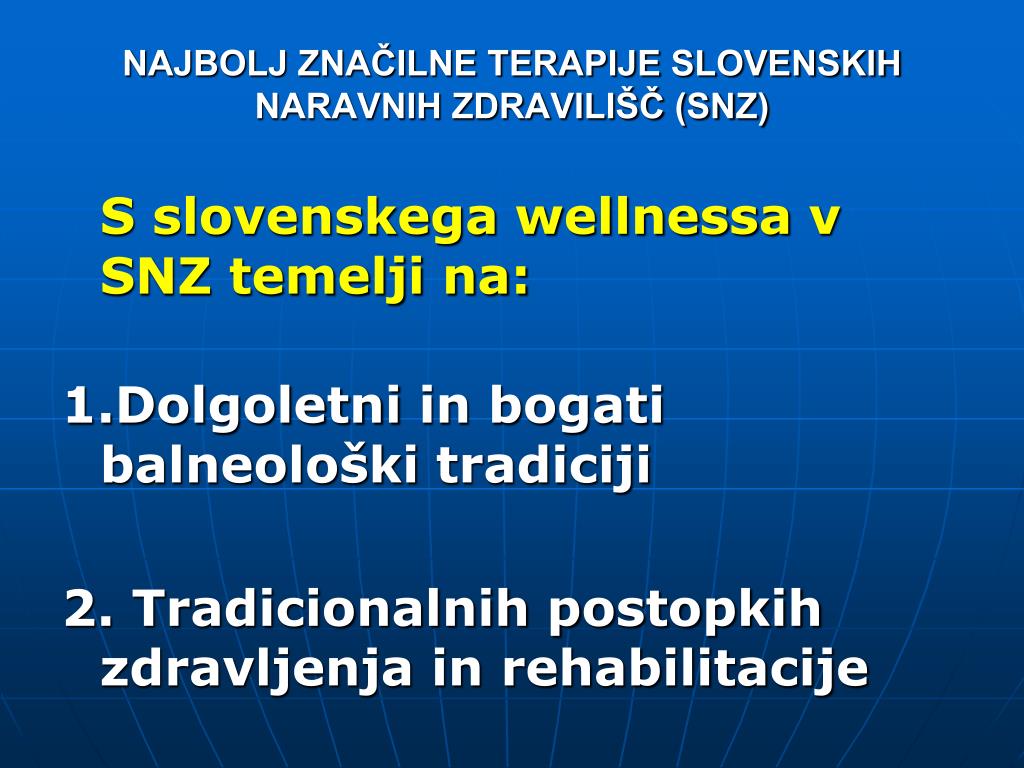 NAJBOLJ ZNAČILNE TERAPIJE SLOVENSKIH NARAVNIH ZDRAVILIŠČ (SNZ)

S slovenskega wellnessa v SNZ temelji na:

1.Dolgoletni in bogati balneološki tradiciji

2. Tradicionalnih postopkih zdravljenja in rehabilitacije